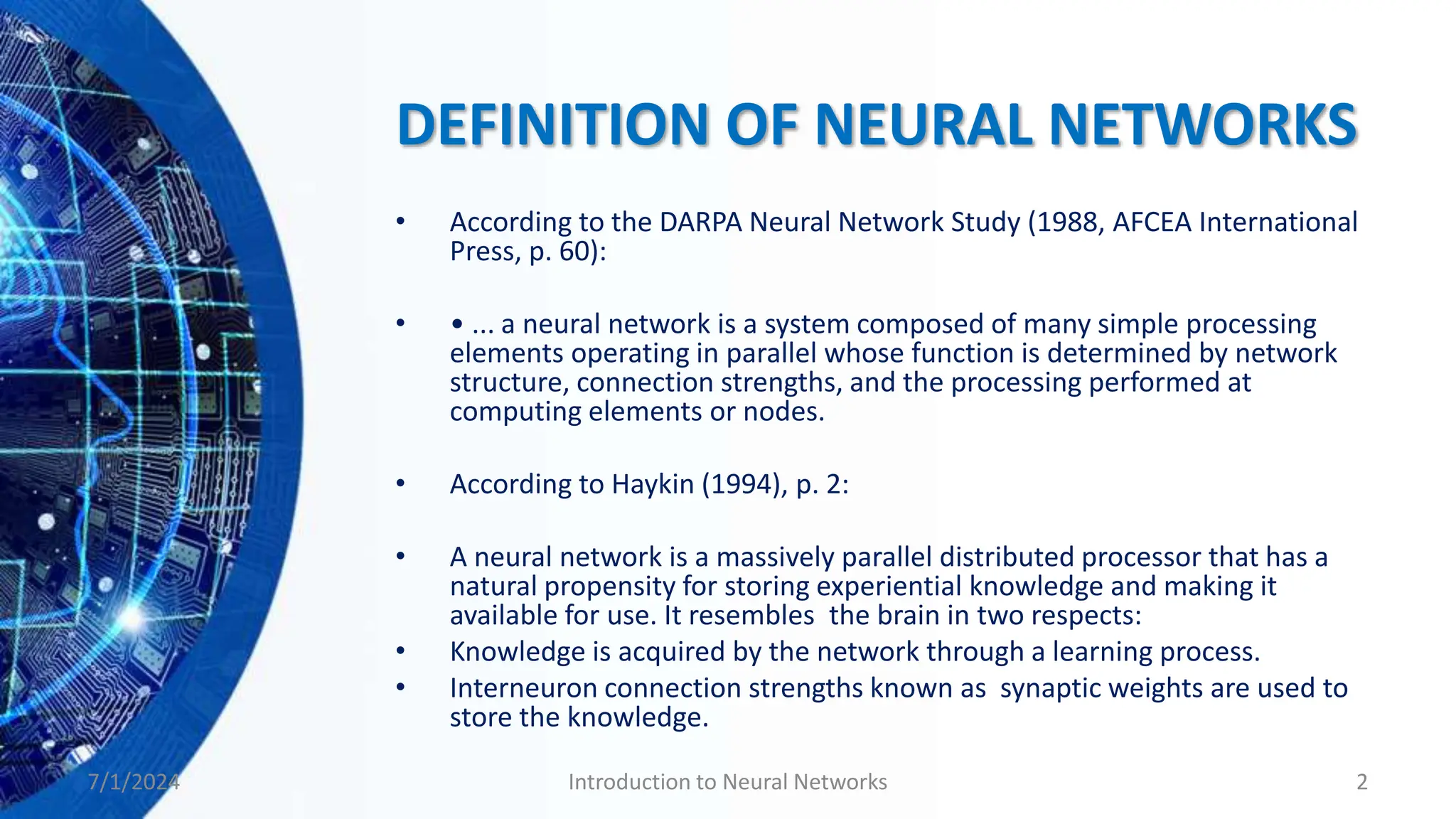 DEFINITION OF NEURAL NETWORKS

• According to the DARPA Neural Network Study (1988, AFCEA International Press, p. 60):

• • ... a neural network is a system composed of many simple processing elements operating in parallel whose function is determined by network structure, connection strengths, and the processing performed at computing elements or nodes.

• According to Haykin (1994), p. 2:

• A neural network is a massively parallel distributed processor that has a natural propensity for storing experiential knowledge and making it available for use. It resembles the brain in two respects:
• Knowledge is acquired by the network through a learning process.
• Interneuron connection strengths known as synaptic weights are used to store the knowledge.

7/1/2024

Introduction to Neural Networks

2